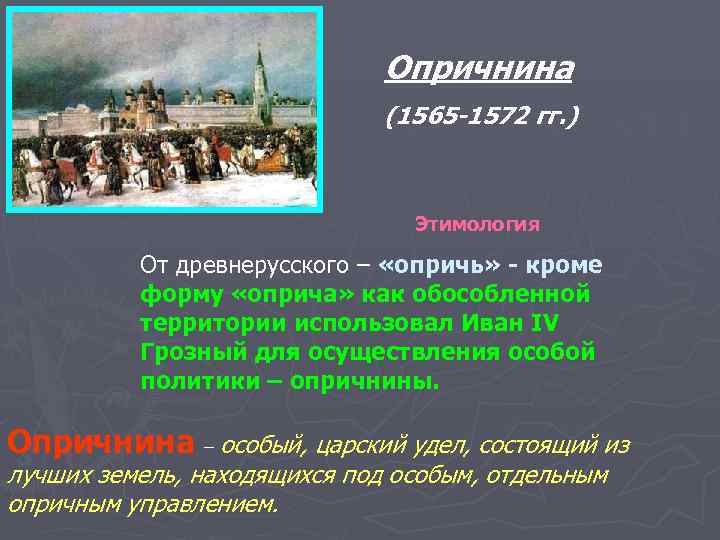 Опричнина

(1565-1572 гг.)

Этимология

От древнерусского – «опричь» - кроме форму «оприча» как обособленной территории использовал Иван IV Грозный для осуществления особой политики – опричнины.

Опричнина – особый, царский удел, состоящий из лучших земель, находящихся под особым, отдельным опричным управлением.